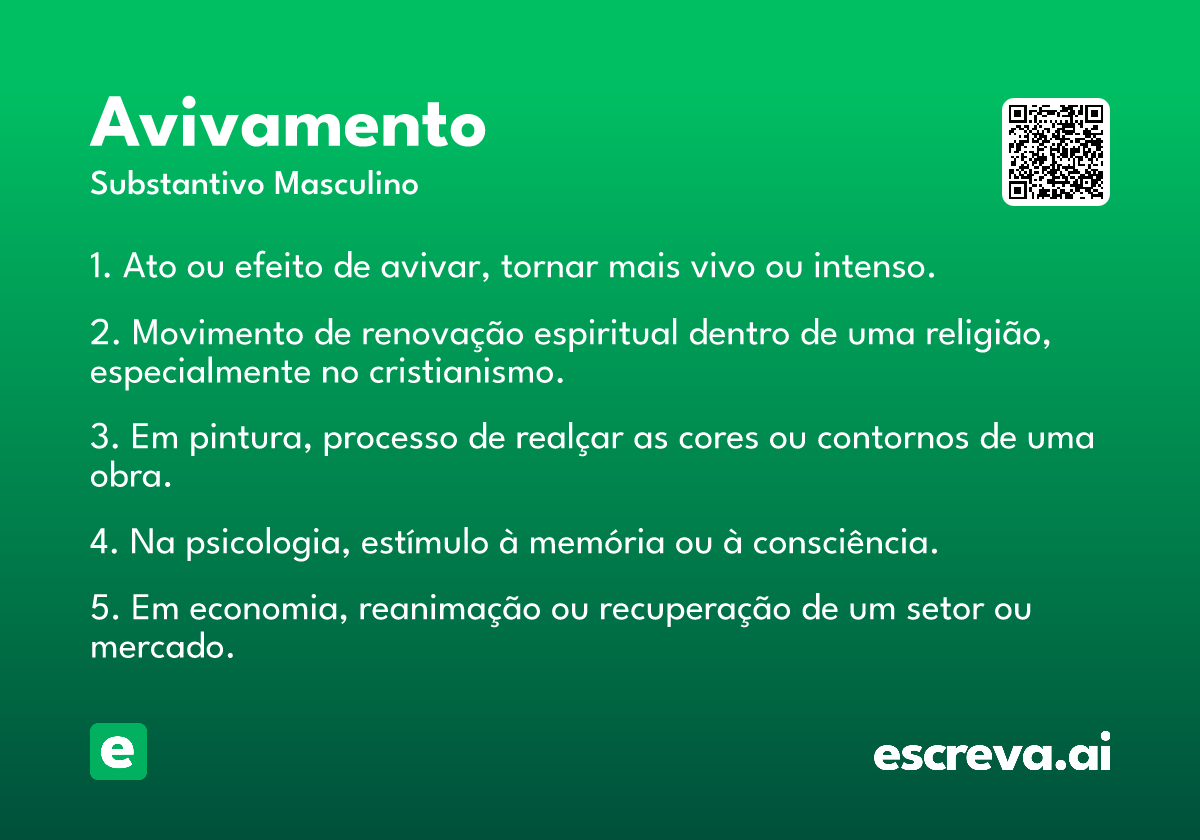 Avivamento
Substantivo Masculino

1. Ato ou efeito de avivar, tornar mais vivo ou intenso.

2. Movimento de renovação espiritual dentro de uma religião, especialmente no cristianismo.

3. Em pintura, processo de realçar as cores ou contornos de uma obra.

4. Na psicologia, estímulo à memória ou à consciência.

5. Em economia, reanimação ou recuperação de um setor ou mercado.

e

escreva.ai